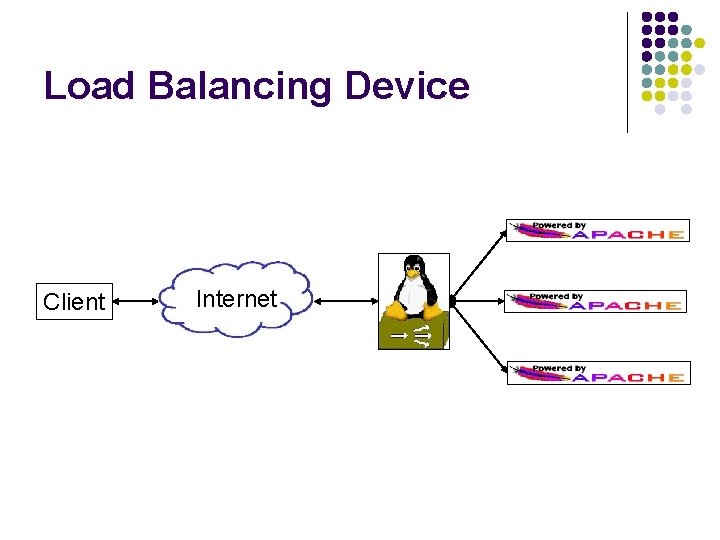 Load Balancing Device

Client

Internet

Powered by APACHE

Powered by APACHE

Powered by APACHE